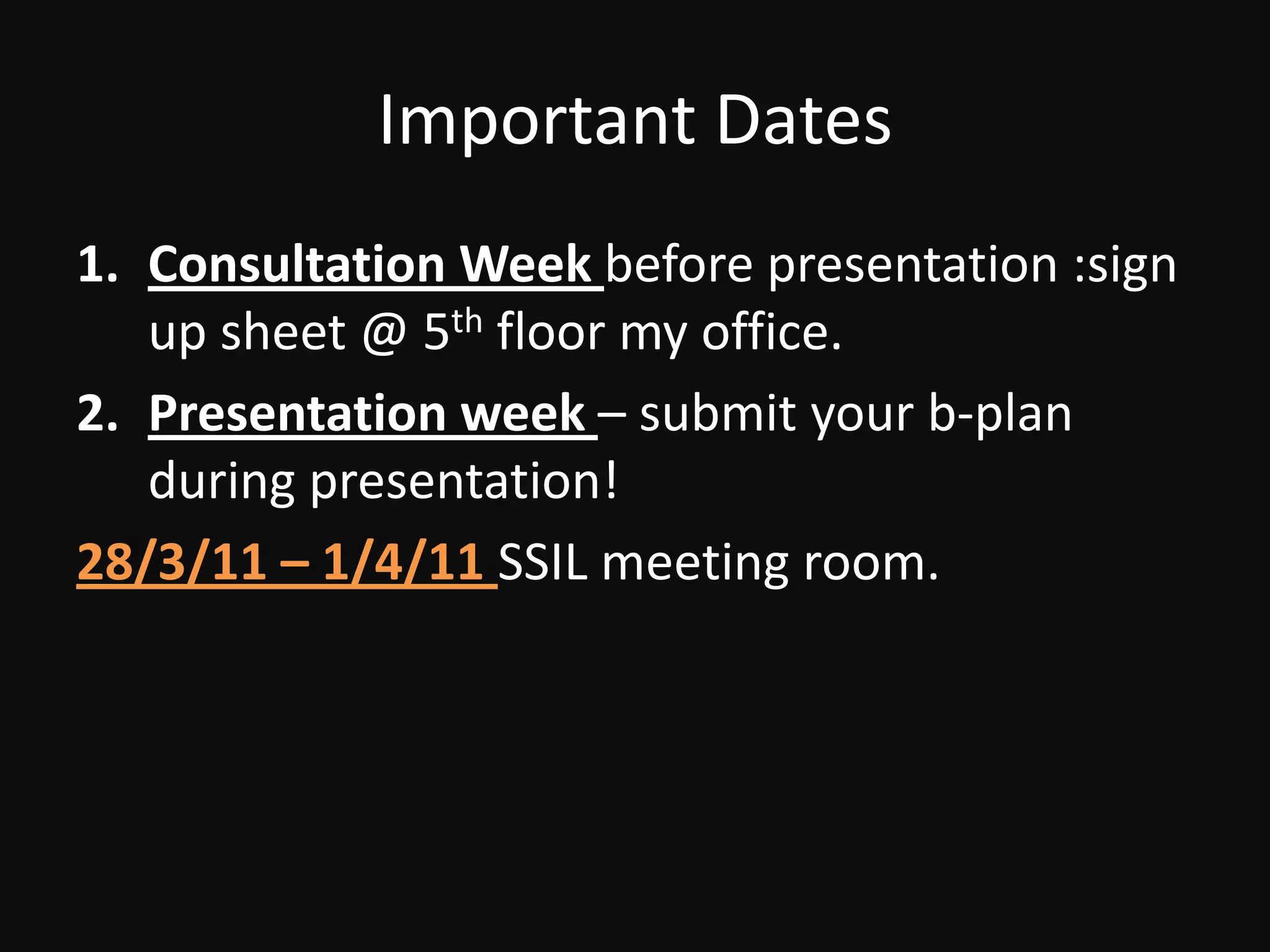 Important Dates

1. Consultation Week before presentation :sign up sheet @ 5th floor my office.

2. Presentation week – submit your b-plan during presentation!

28/3/11 – 1/4/11 SSIL meeting room.